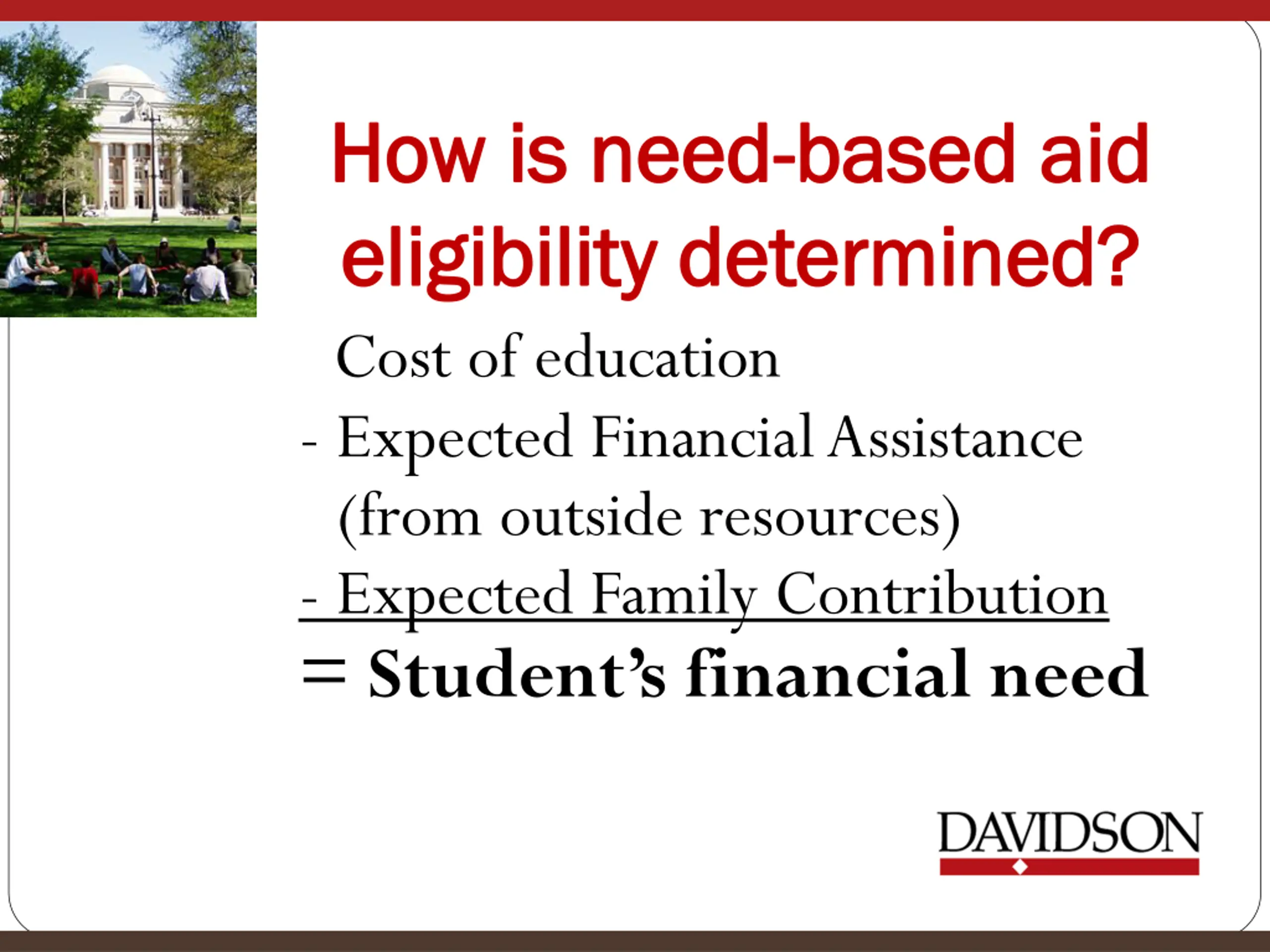 How is need-based aid eligibility determined?

Cost of education

- Expected Financial Assistance (from outside resources)

- Expected Family Contribution

= Student's financial need

DAVIDSON